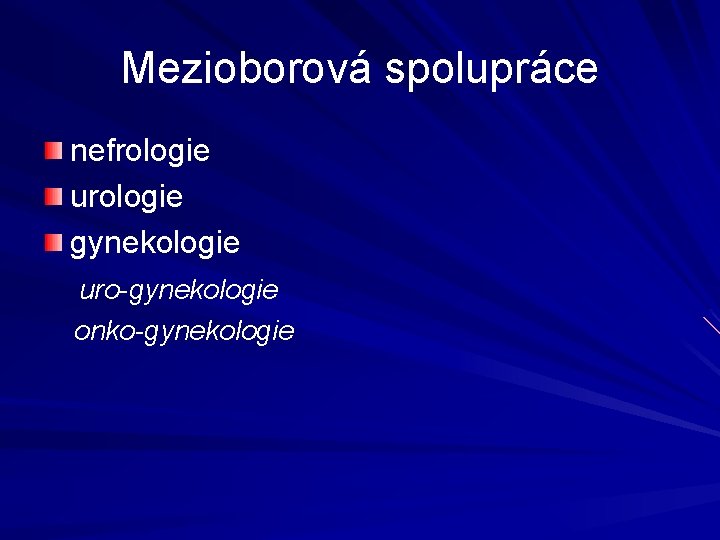 Mezioborová spolupráce

nefrologie
urologie
gynekologie

uro-gynekologie
onko-gynekologie